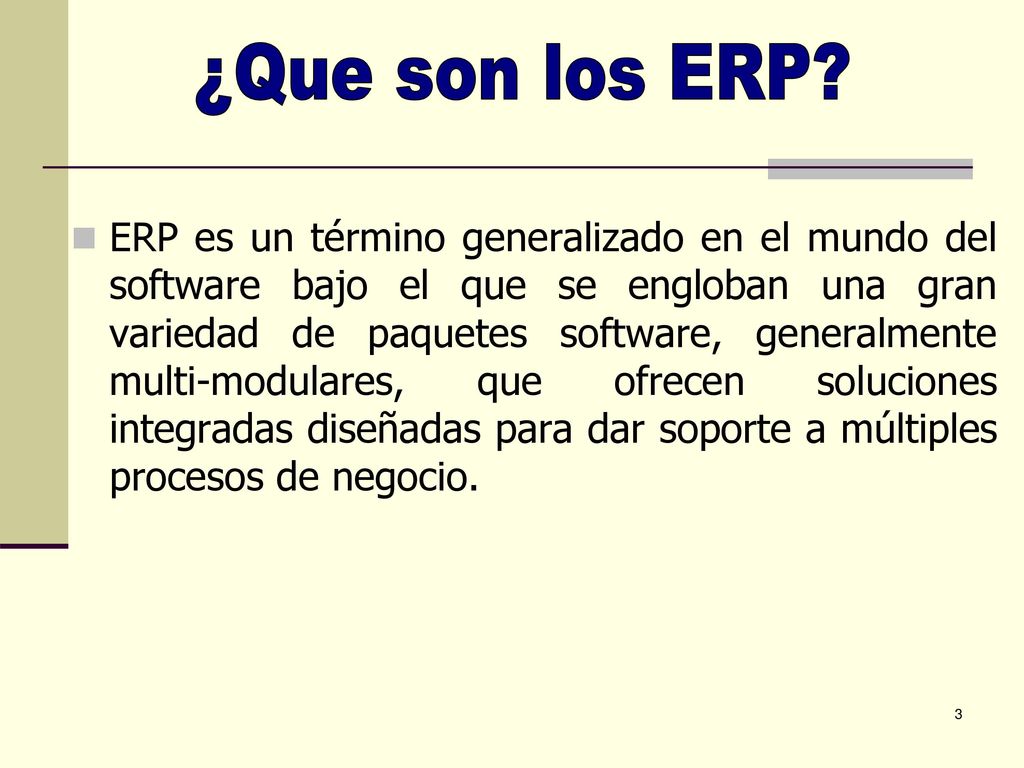 ¿Que son los ERP?

ERP es un término generalizado en el mundo del software bajo el que se engloban una gran variedad de paquetes software, generalmente multi-modulares, que ofrecen soluciones integradas diseñadas para dar soporte a múltiples procesos de negocio.

3